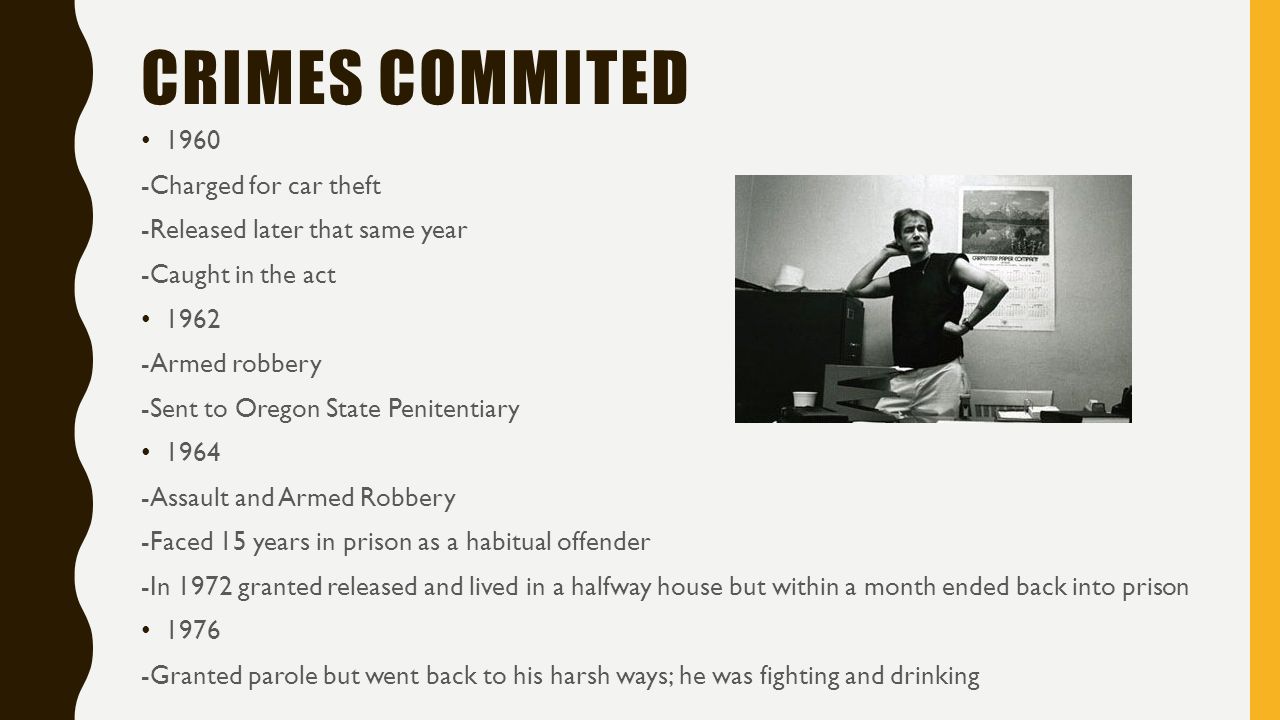 CRIMES COMMITED

• 1960

-Charged for car theft

-Released later that same year

-Caught in the act

• 1962

-Armed robbery

-Sent to Oregon State Penitentiary

• 1964

-Assault and Armed Robbery

-Faced 15 years in prison as a habitual offender

-In 1972 granted released and lived in a halfway house but within a month ended back into prison

• 1976

-Granted parole but went back to his harsh ways; he was fighting and drinking

CARPENTER PAPER COMPANY